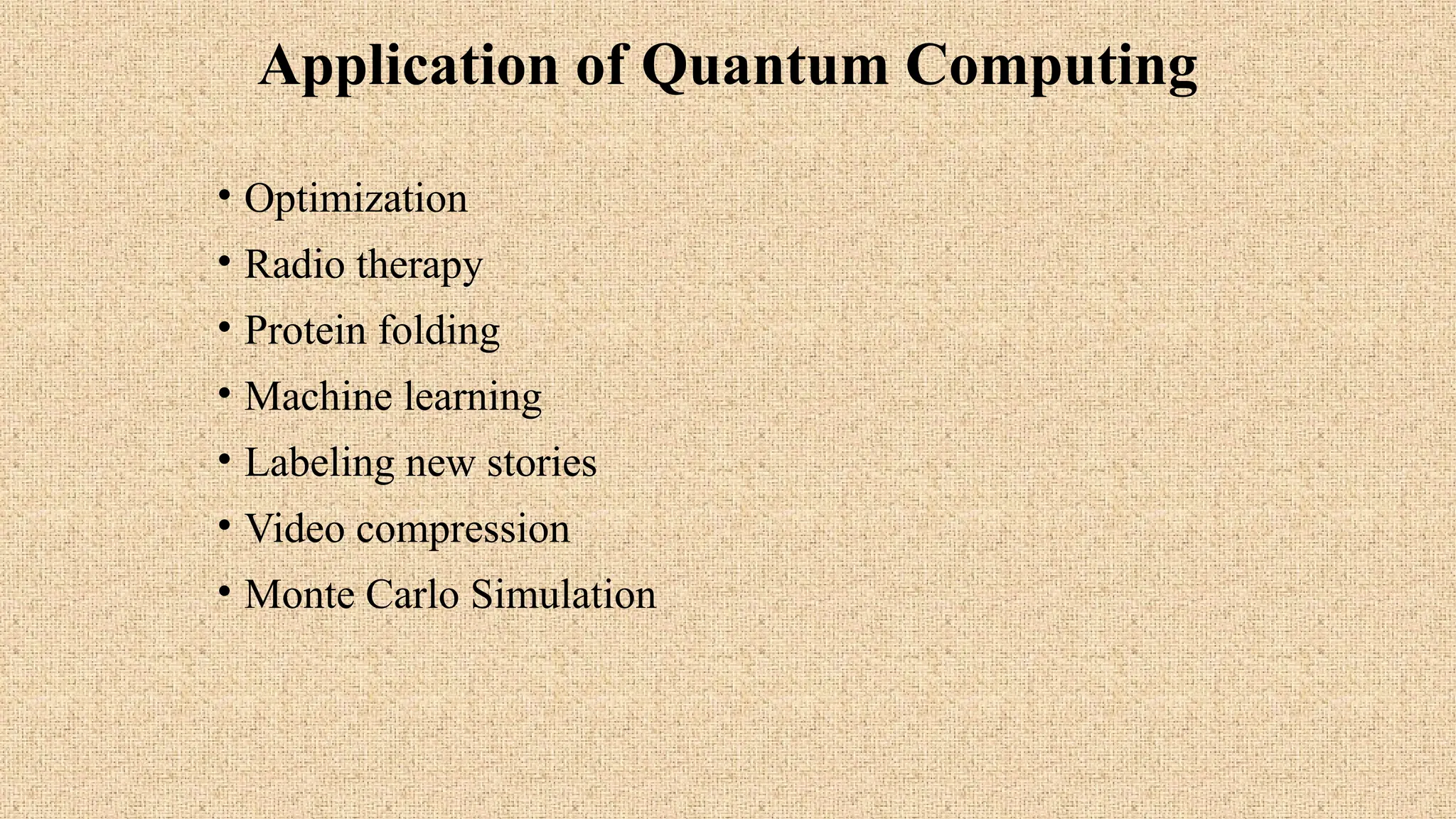 Application of Quantum Computing

• Optimization
• Radio therapy
• Protein folding
• Machine learning
• Labeling new stories
• Video compression
• Monte Carlo Simulation